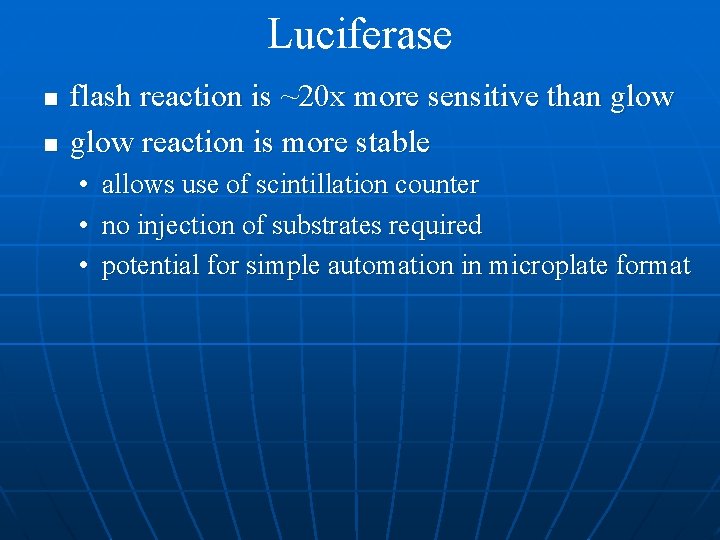 Luciferase

■ flash reaction is ~20x more sensitive than glow
■ glow reaction is more stable
• allows use of scintillation counter
• no injection of substrates required
• potential for simple automation in microplate format